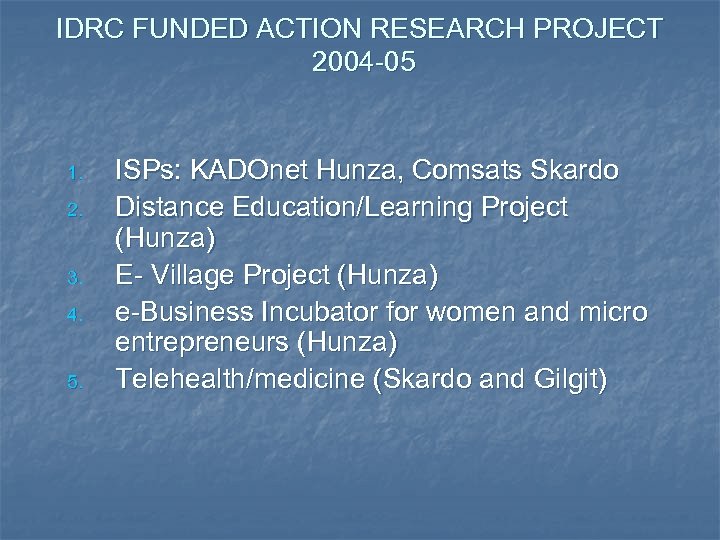 IDRC FUNDED ACTION RESEARCH PROJECT 2004-05

1. ISPs: KADOnet Hunza, Comsats Skardo
2. Distance Education/Learning Project (Hunza)
3. E- Village Project (Hunza)
4. e-Business Incubator for women and micro entrepreneurs (Hunza)
5. Telehealth/medicine (Skardo and Gilgit)